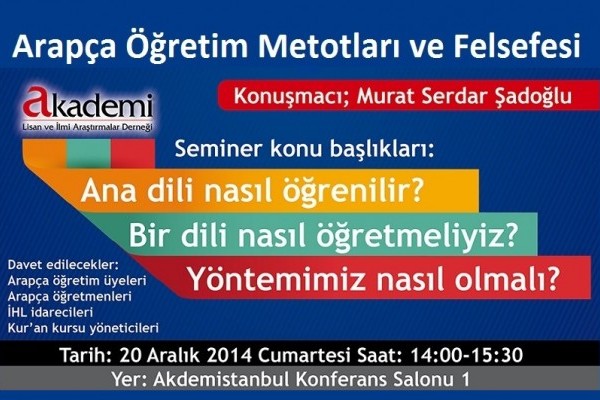 Arapça Öğretim Metotları ve Felsefesi

akademi
Lisan ve İlmi Araştırmalar Derneği

Konuşmacı; Murat Serdar Şadoğlu

Seminer konu başlıkları:

Ana dili nasıl öğrenilir?

Bir dili nasıl öğretmeliyiz?

Yöntemimiz nasıl olmalı?

Davet edilecekler:
Arapça öğretim üyeleri
Arapça öğretmenleri
İHL idarecileri
Kur'an kursu yöneticileri

Tarih: 20 Aralık 2014 Cumartesi Saat: 14:00-15:30

Yer: Akdemistanbul Konferans Salonu 1